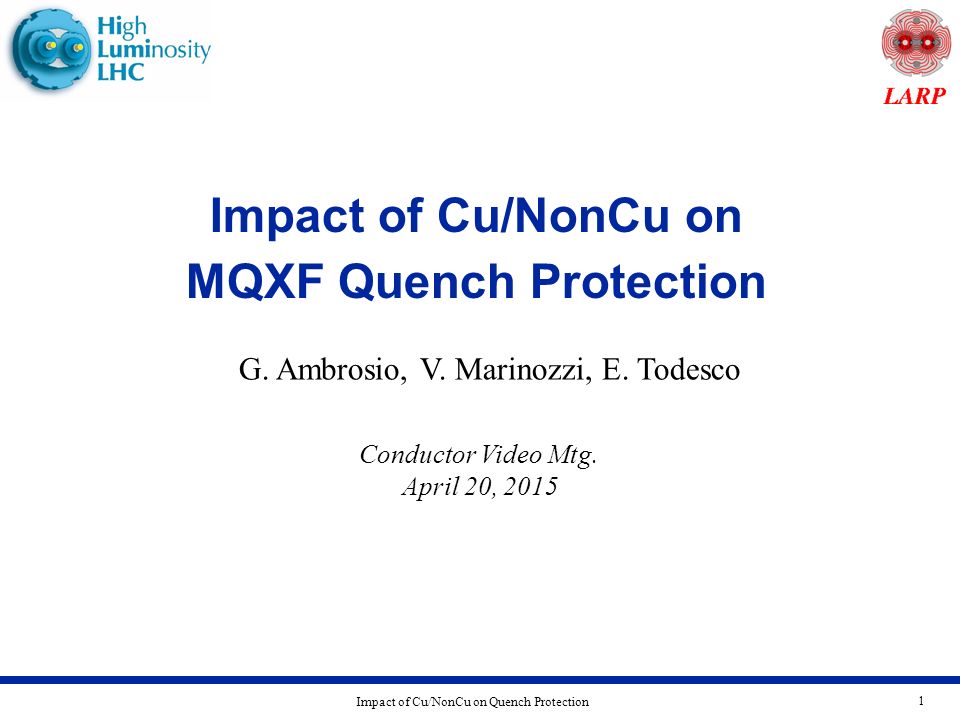 High Luminosity LHC

LARP

Impact of Cu/NonCu on MQXF Quench Protection

G. Ambrosio, V. Marinozzi, E. Todesco

Conductor Video Mtg.
April 20, 2015

Impact of Cu/NonCu on Quench Protection

1